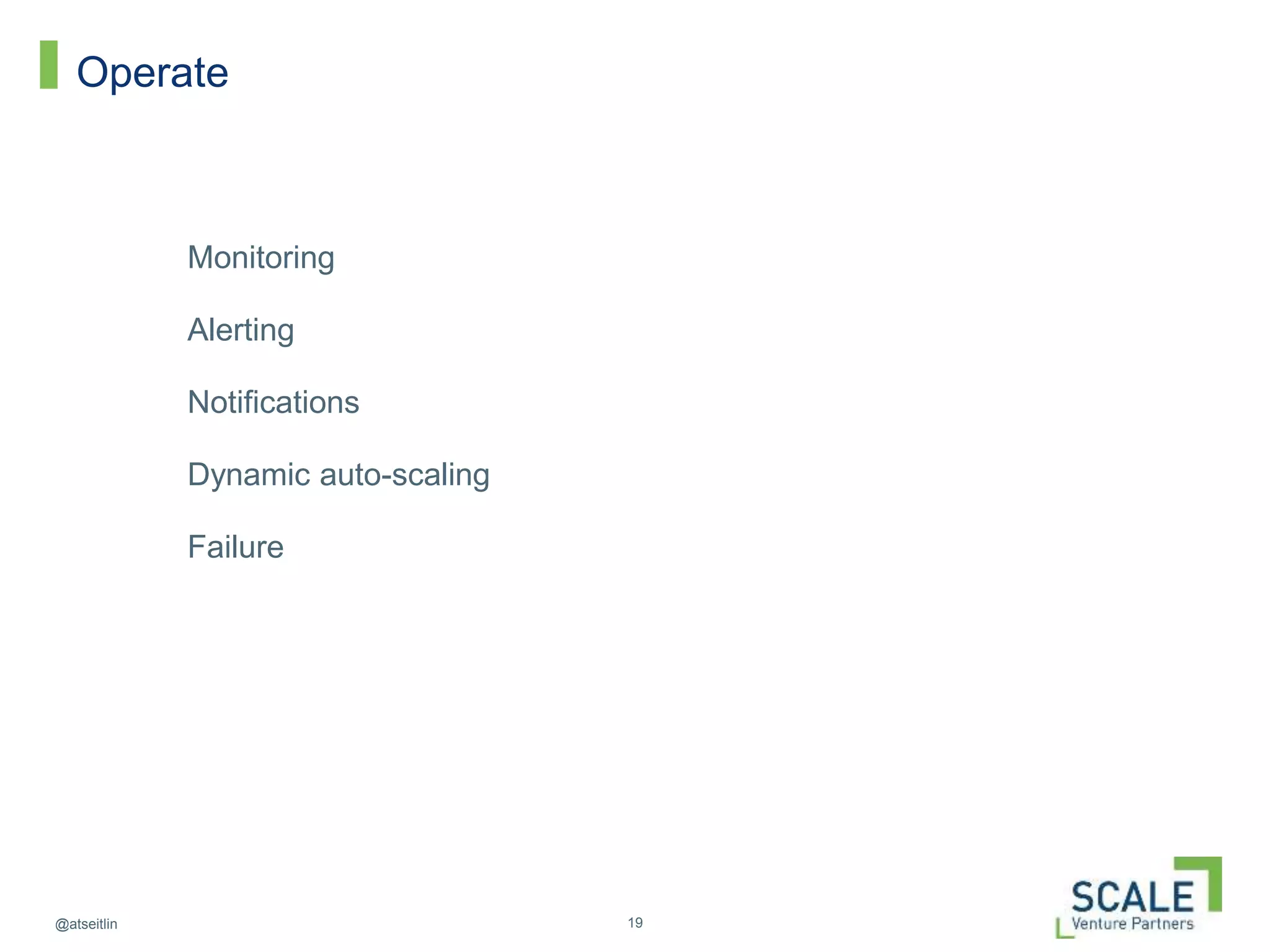 Operate

Monitoring

Alerting

Notifications

Dynamic auto-scaling

Failure

@atseitlin

19

SCALE
Venture Partners